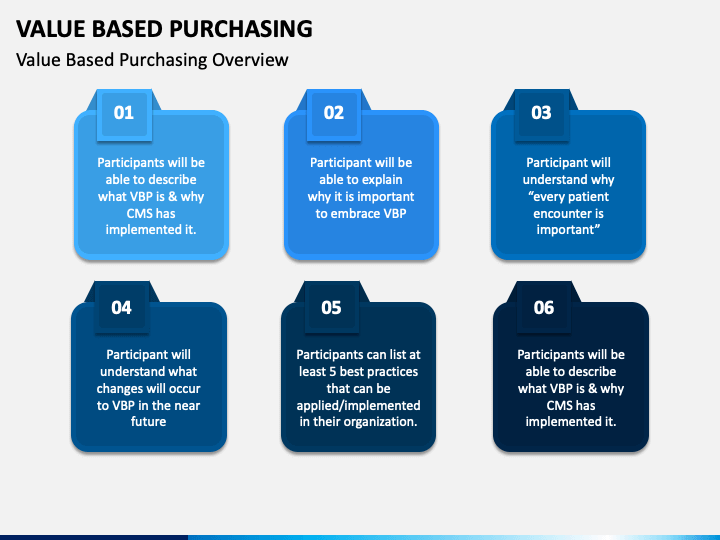 VALUE BASED PURCHASING

Value Based Purchasing Overview

01

Participants will be able to describe what VBP is & why CMS has implemented it.

02

Participant will be able to explain why it is important to embrace VBP

03

Participant will understand why “every patient encounter is important”

04

Participant will understand what changes will occur to VBP in the near future

05

Participants can list at least 5 best practices that can be applied/implemented in their organization.

06

Participants will be able to describe what VBP is & why CMS has implemented it.